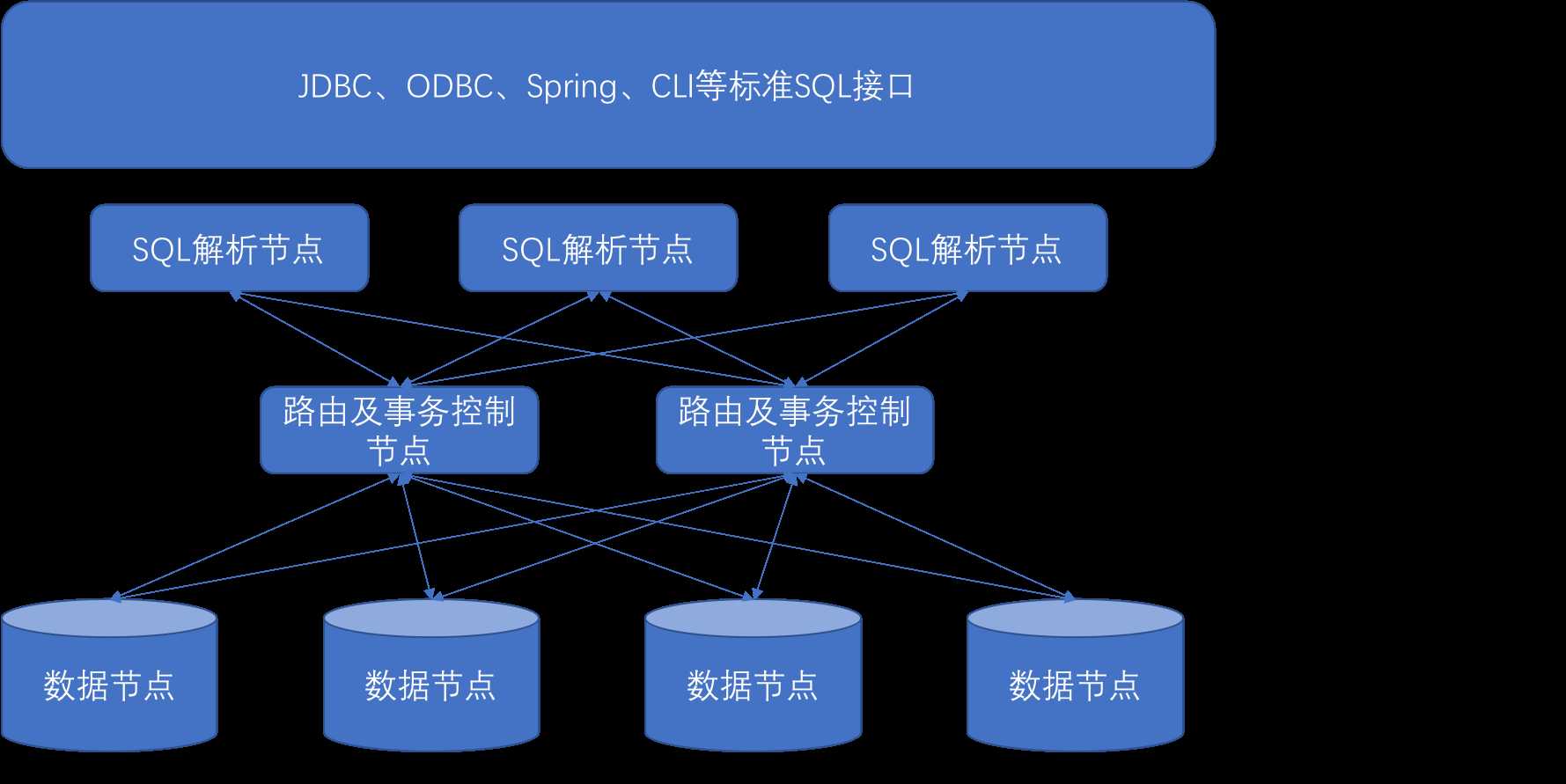 JDBC、ODBC、Spring、CLI等标准SQL接口

SQL解析节点

SQL解析节点

SQL解析节点

路由及事务控制节点

路由及事务控制节点

数据节点

数据节点

数据节点

数据节点